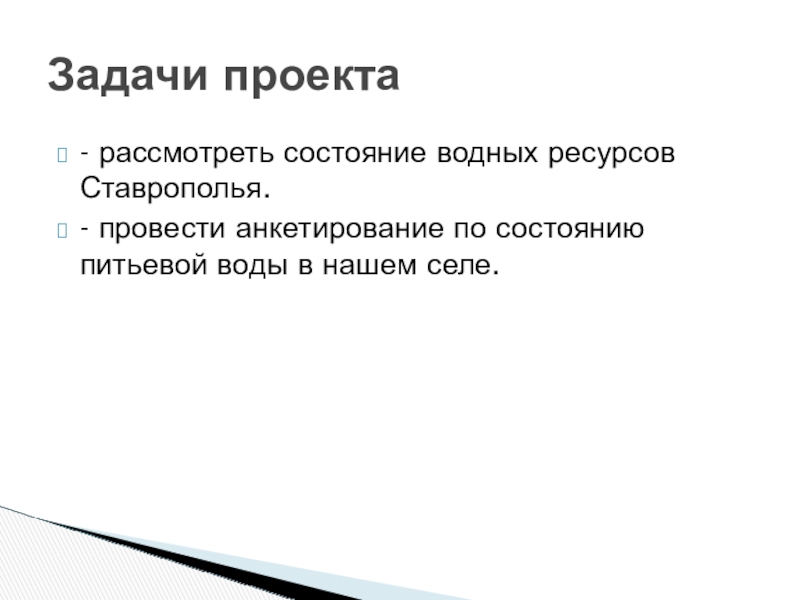 Задачи проекта

- рассмотреть состояние водных ресурсов Ставрополья.

- провести анкетирование по состоянию питьевой воды в нашем селе.